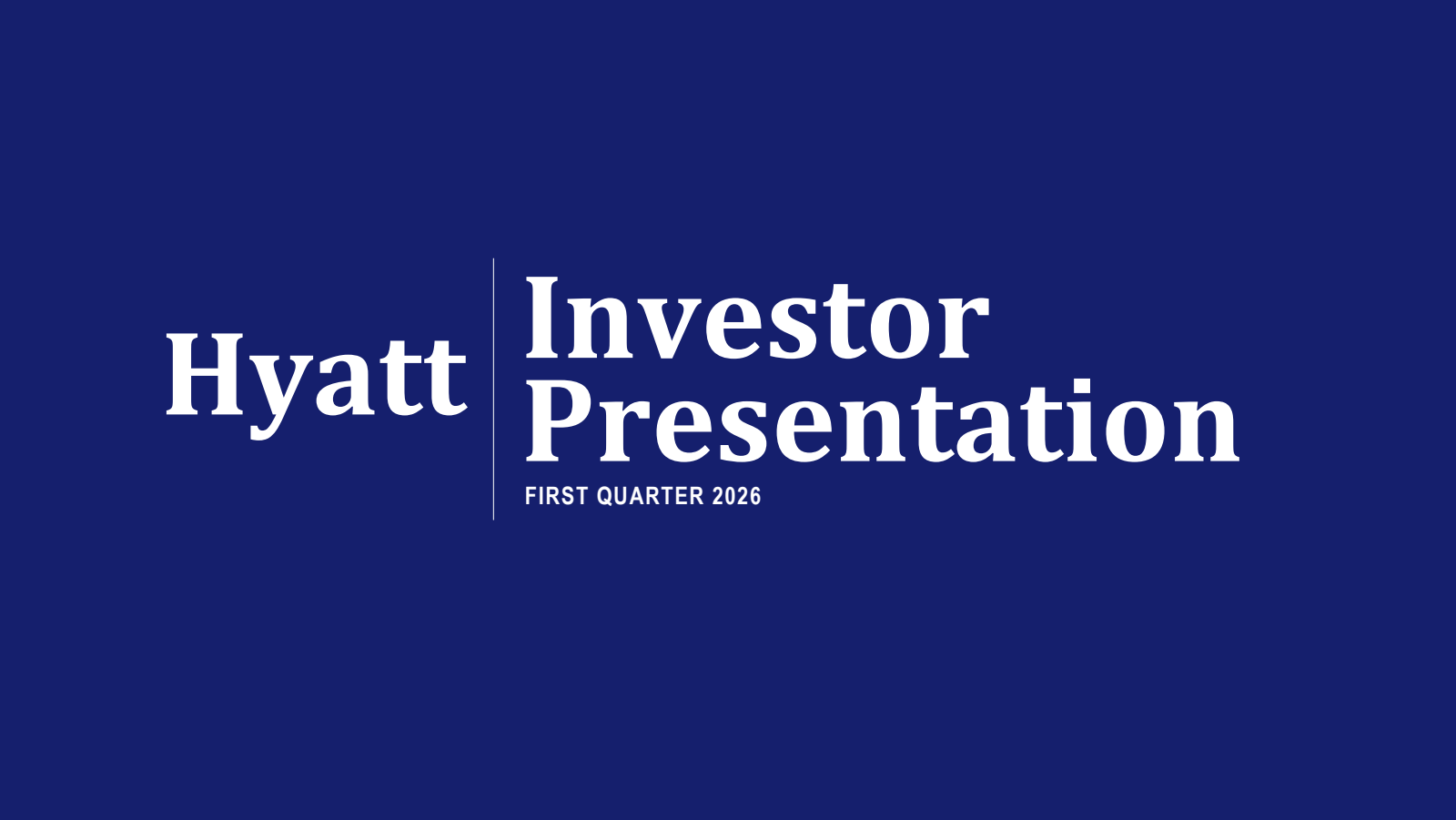 Hyatt

Investor Presentation

FIRST QUARTER 2026